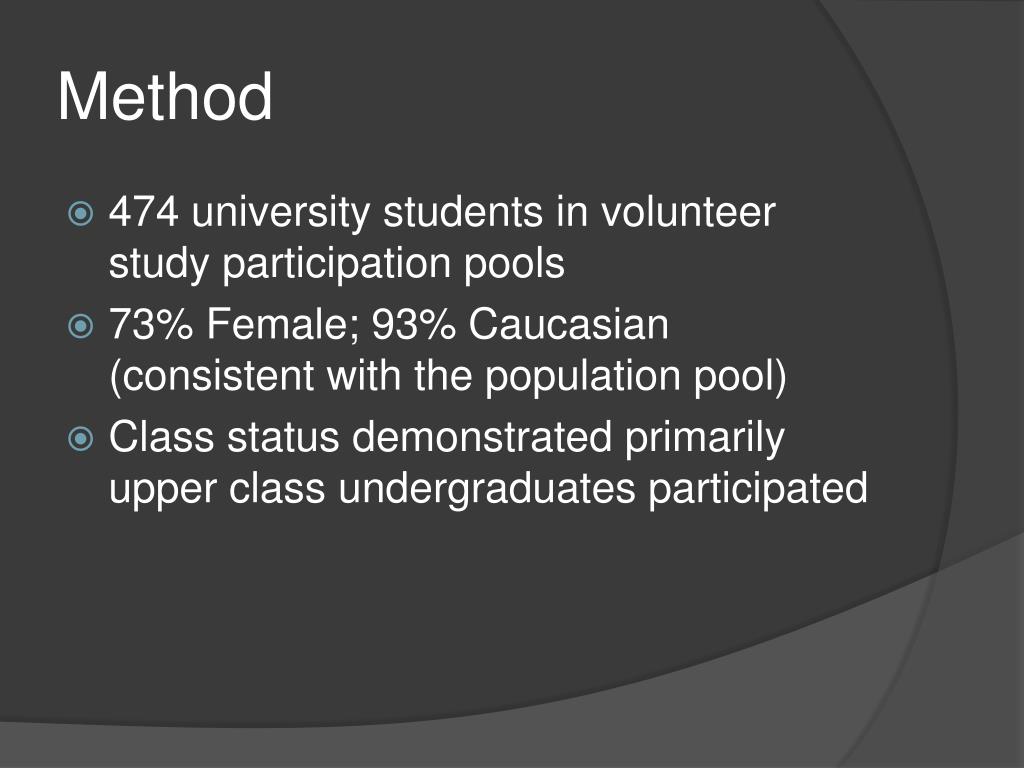 Method

474 university students in volunteer study participation pools

73% Female; 93% Caucasian (consistent with the population pool)

Class status demonstrated primarily upper class undergraduates participated